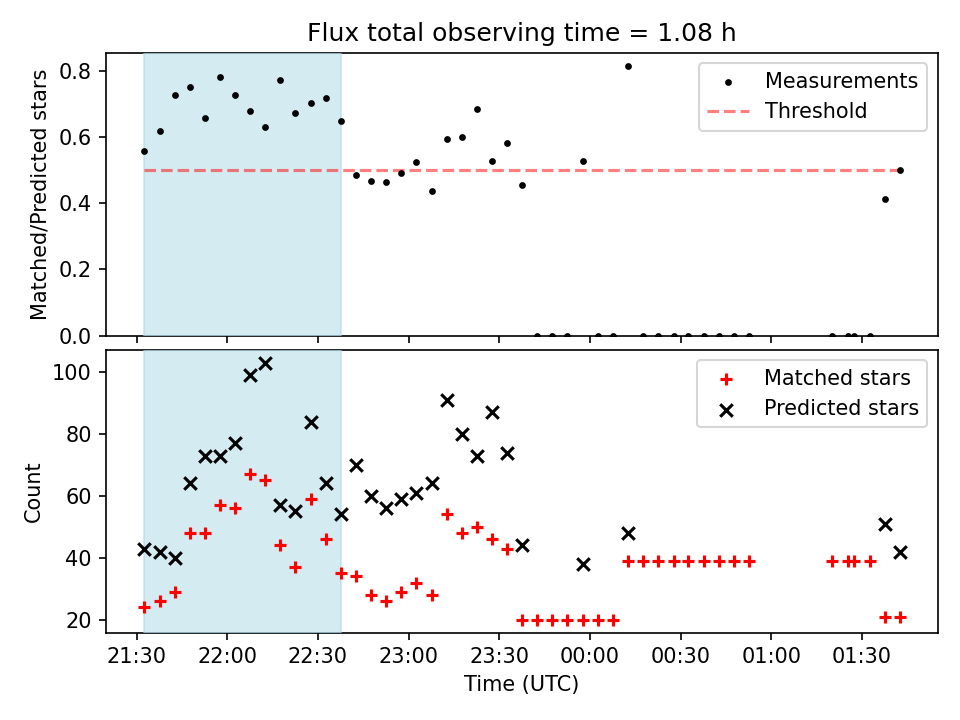 Flux total observing time = 1.08 h

Matched/Predicted stars

0.8
0.6
0.4
0.2
0.0

Measurements
Threshold

Count

100
80
60
40
20

Matched stars
Predicted stars

21:30 22:00 22:30 23:00 23:30 00:00 00:30 01:00 01:30

Time (UTC)